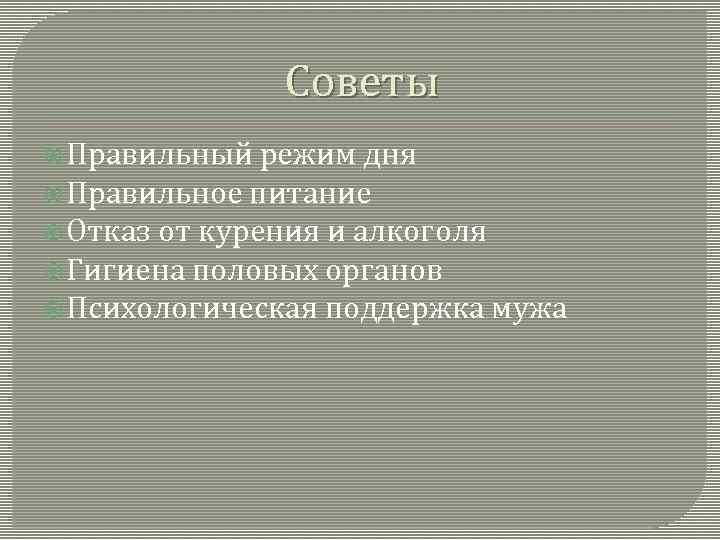 Советы

Правильный режим дня
Правильное питание
Отказ от курения и алкоголя
Гигиена половых органов
Психологическая поддержка мужа